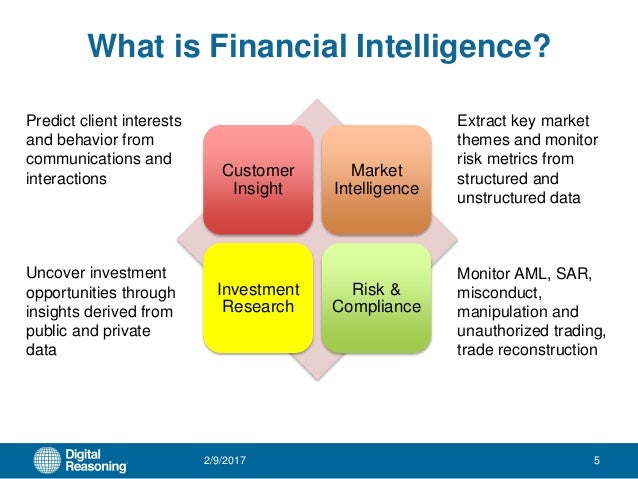 What is Financial Intelligence?

Predict client interests and behavior from communications and interactions

Customer Insight

Market Intelligence

Extract key market themes and monitor risk metrics from structured and unstructured data

Uncover investment opportunities through insights derived from public and private data

Investment Research

Risk & Compliance

Monitor AML, SAR, misconduct, manipulation and unauthorized trading, trade reconstruction

Digital Reasoning

2/9/2017

5